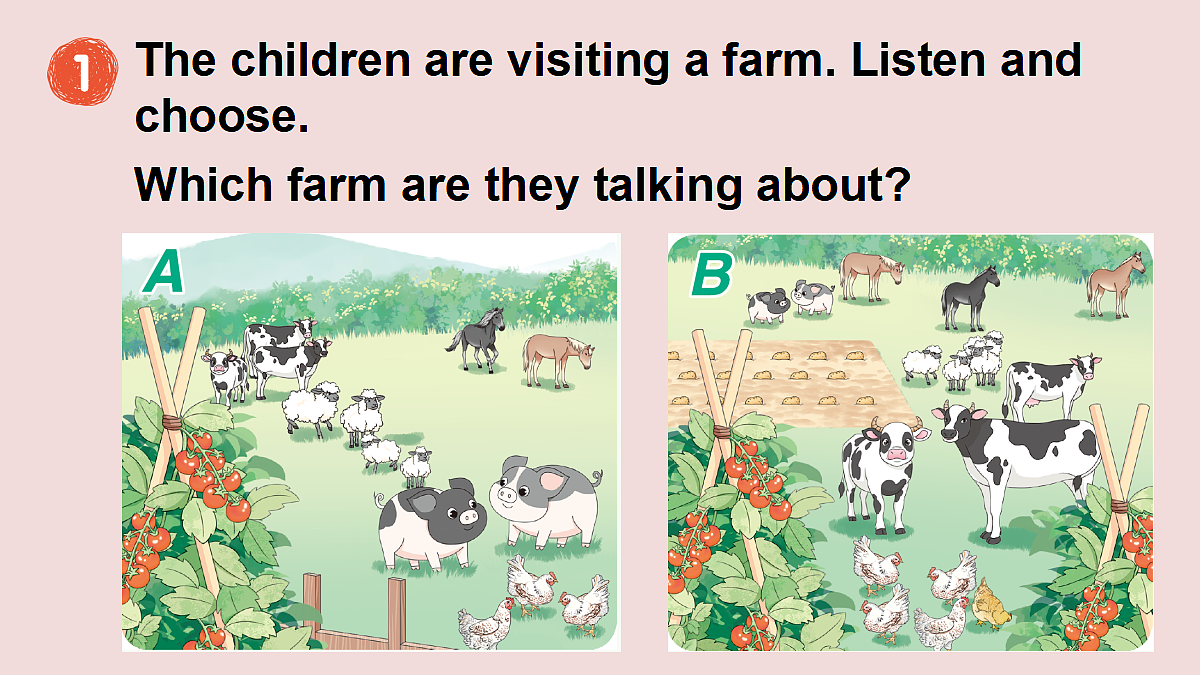 1 The children are visiting a farm. Listen and choose.

Which farm are they talking about?

A

B